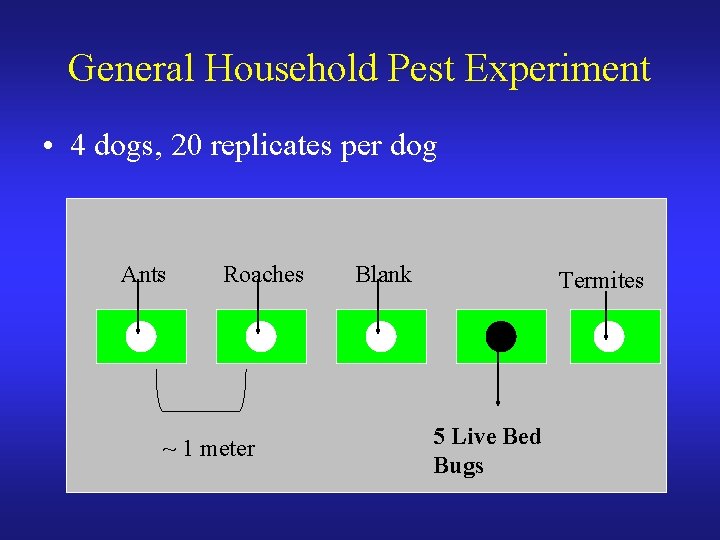 General Household Pest Experiment

• 4 dogs, 20 replicates per dog

Ants

Roaches

Blank

Termites

~ 1 meter

5 Live Bed Bugs